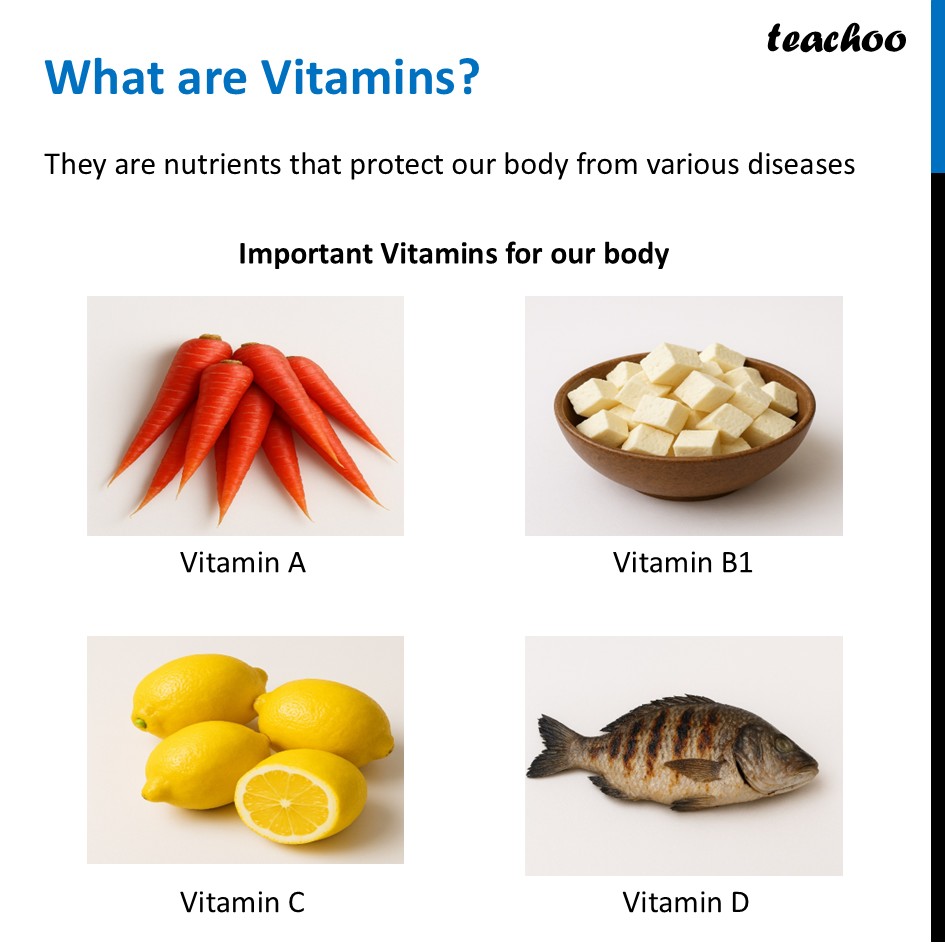 teachoo

What are Vitamins?

They are nutrients that protect our body from various diseases

Important Vitamins for our body

Vitamin A

Vitamin B1

Vitamin C

Vitamin D